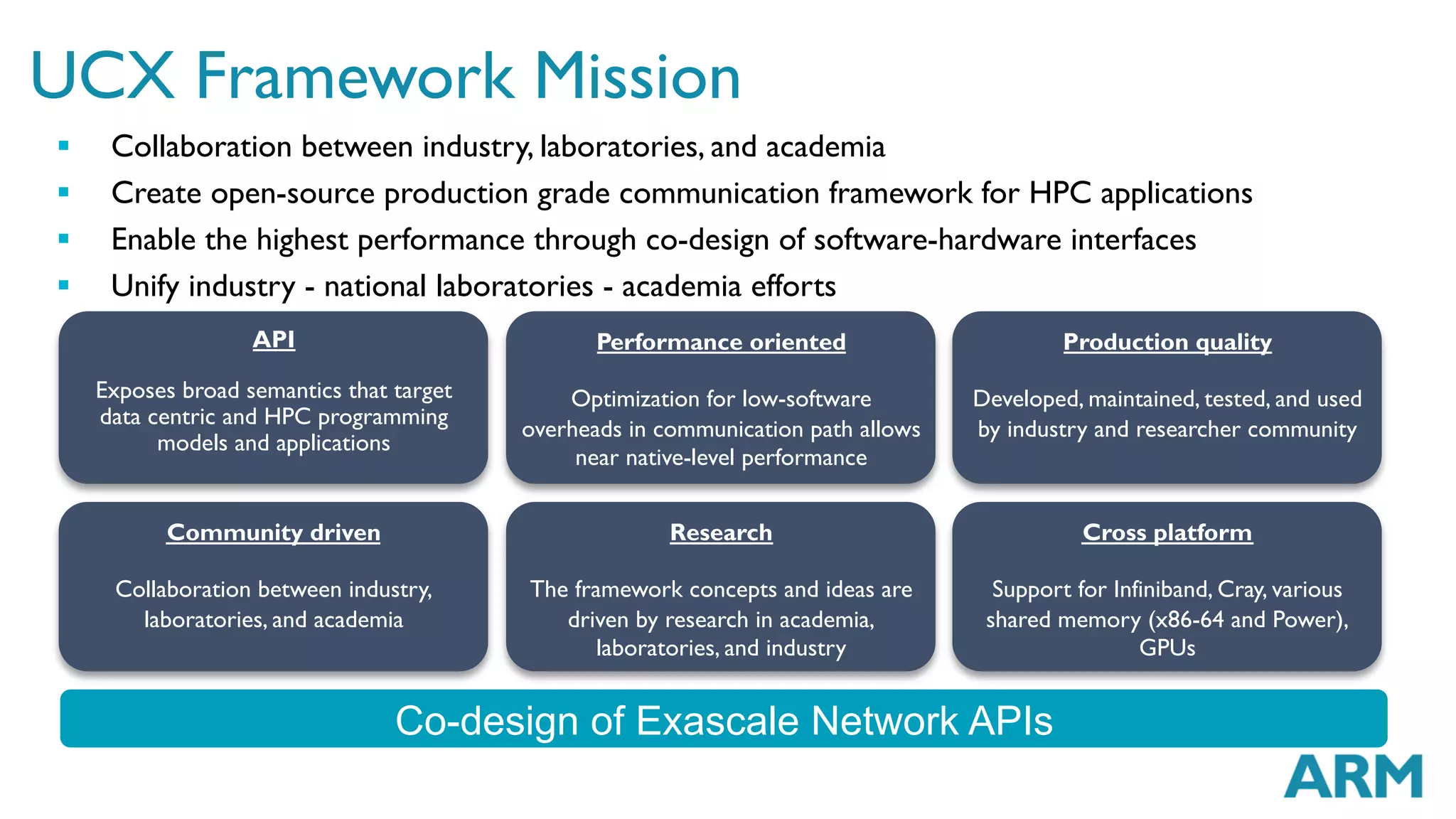 UCX Framework Mission

- Collaboration between industry, laboratories, and academia
- Create open-source production grade communication framework for HPC applications
- Enable the highest performance through co-design of software-hardware interfaces
- Unify industry - national laboratories - academia efforts

API

Exposes broad semantics that target data centric and HPC programming models and applications

Performance oriented

Optimization for low-software overheads in communication path allows near native-level performance

Production quality

Developed, maintained, tested, and used by industry and researcher community

Community driven

Collaboration between industry, laboratories, and academia

Research

The framework concepts and ideas are driven by research in academia, laboratories, and industry

Cross platform

Support for Infiniband, Cray, various shared memory (x86-64 and Power), GPUs

Co-design of Exascale Network APIs

ARM